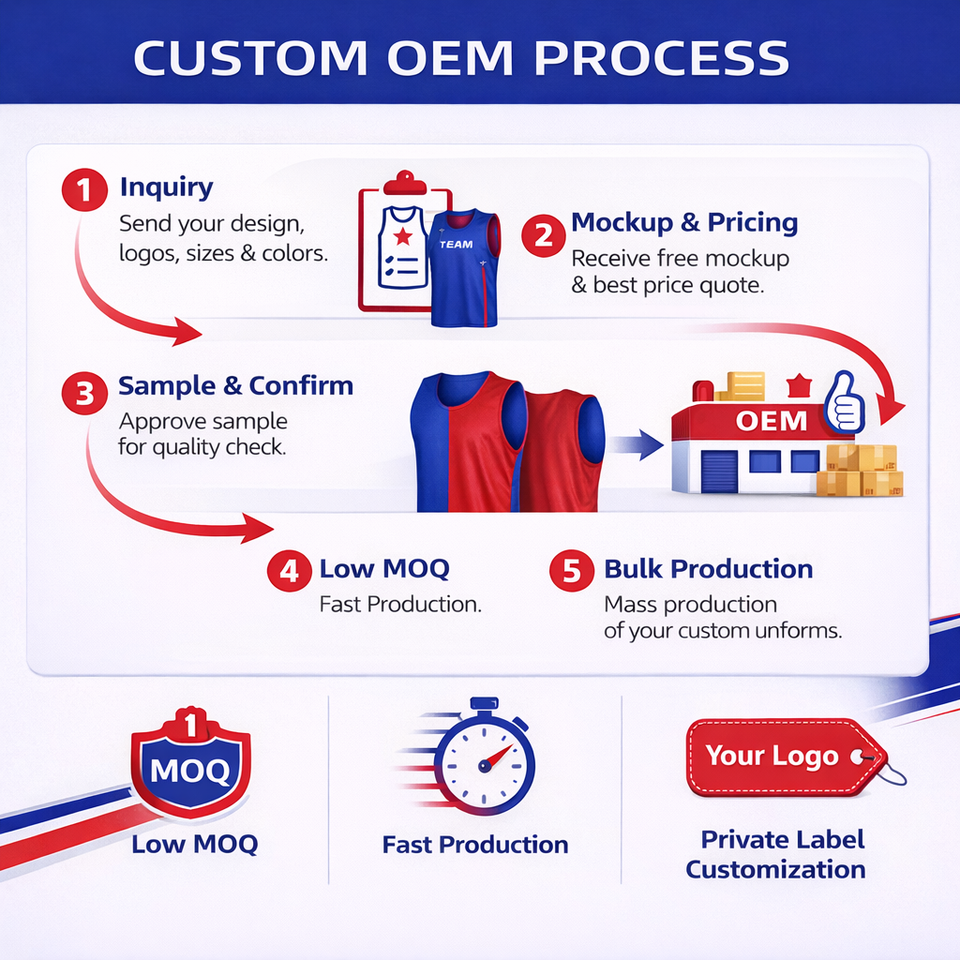 CUSTOM OEM PROCESS

1 Inquiry
Send your design, logos, sizes & colors.

TEAM

2 Mockup & Pricing
Receive free mockup & best price quote.

3 Sample & Confirm
Approve sample for quality check.

OEM

4 Low MOQ
Fast Production.

5 Bulk Production
Mass production of your custom unforms.

1
MOQ
Low MOQ

Fast Production

Your Logo
Private Label Customization